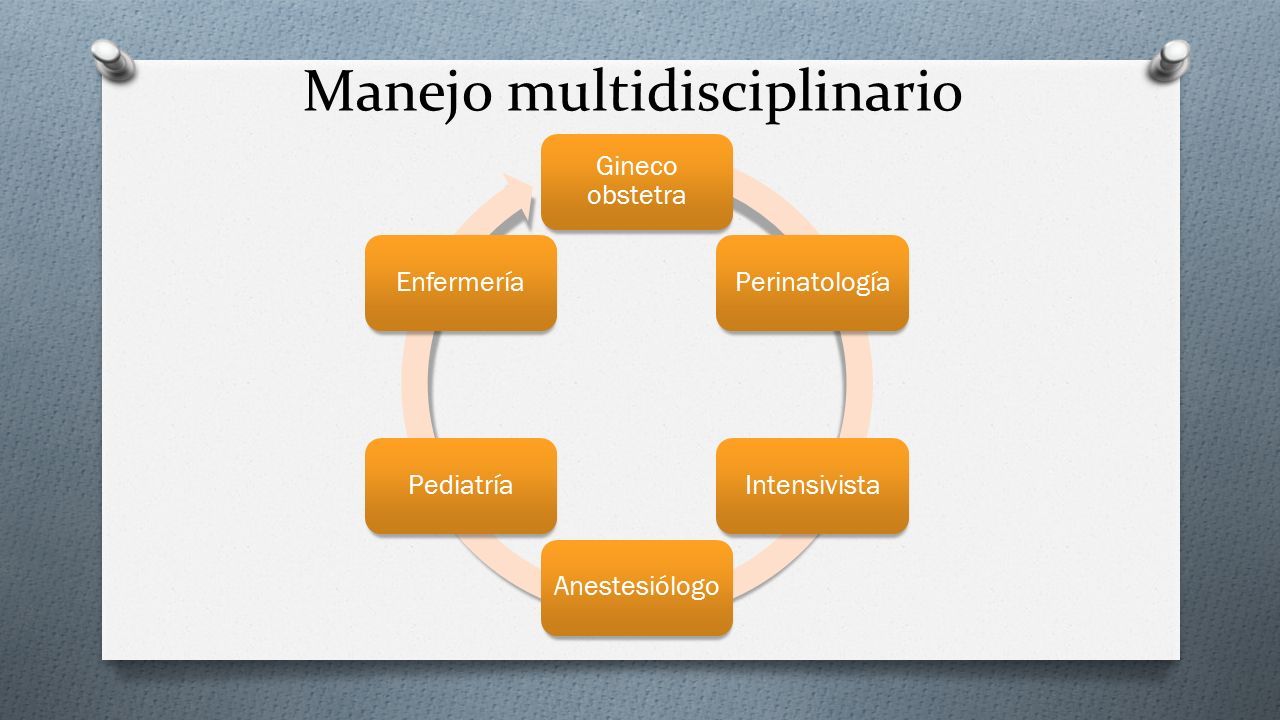 Manejo multidisciplinario

Gineco obstetra

Perinatología

Intensivista

Anestesiólogo

Pediatría

Enfermería